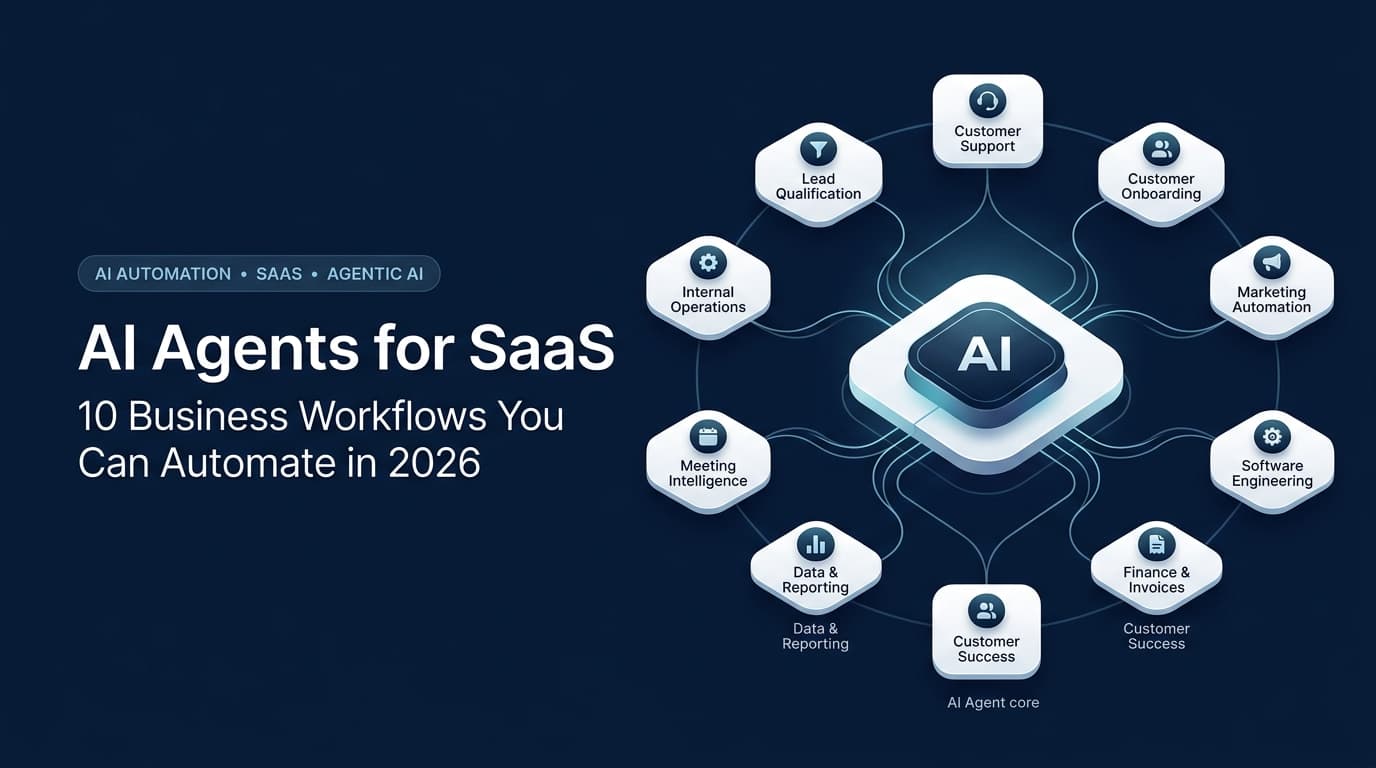 AI AUTOMATION • SAAS • AGENTIC AI

AI Agents for SaaS

10 Business Workflows You Can Automate in 2026

Customer Support

Lead Qualification

Customer Onboarding

Internal Operations

Marketing Automation

AI

Meeting Intelligence

Software Engineering

Data & Reporting

Finance & Invoices

Data & Reporting

Customer Success

Customer Success

AI Agent core